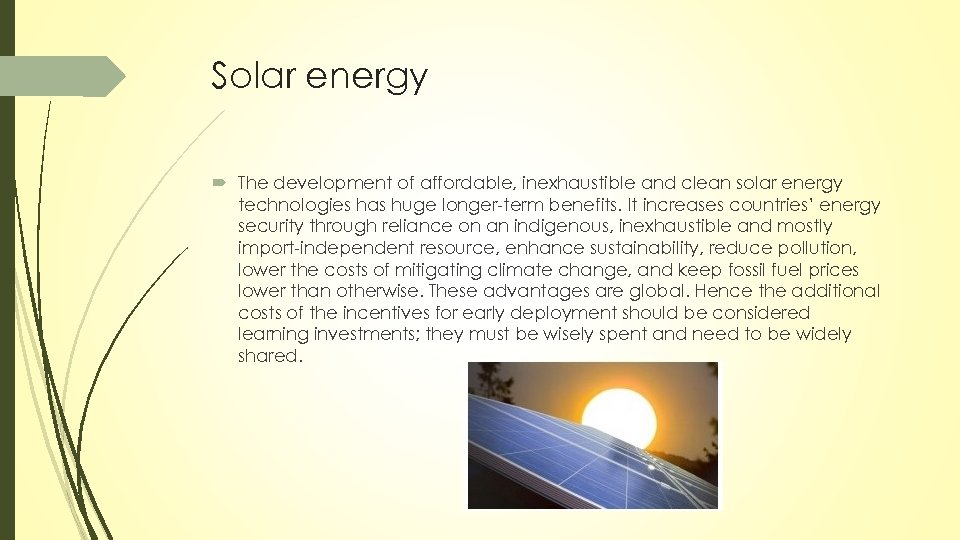 Solar energy

The development of affordable, inexhaustible and clean solar energy technologies has huge longer-term benefits. It increases countries' energy security through reliance on an indigenous, inexhaustible and mostly import-independent resource, enhance sustainability, reduce pollution, lower the costs of mitigating climate change, and keep fossil fuel prices lower than otherwise. These advantages are global. Hence the additional costs of the incentives for early deployment should be considered learning investments; they must be wisely spent and need to be widely shared.